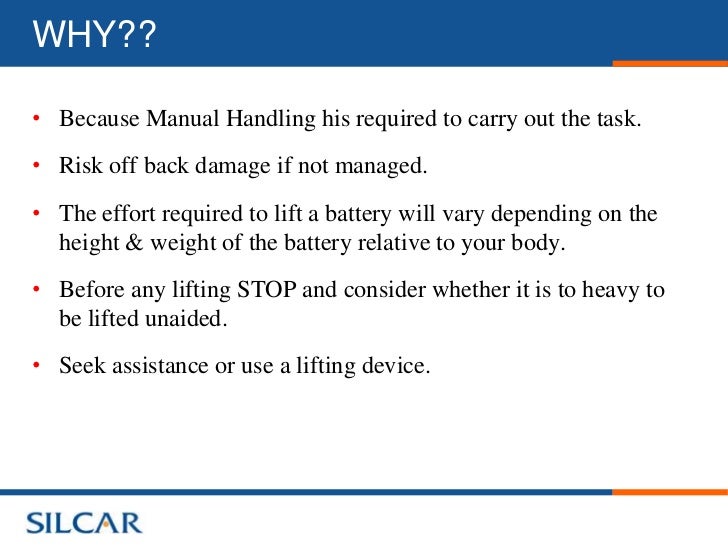 WHY??

• Because Manual Handling his required to carry out the task.

• Risk off back damage if not managed.

• The effort required to lift a battery will vary depending on the height & weight of the battery relative to your body.

• Before any lifting STOP and consider whether it is to heavy to be lifted unaided.

• Seek assistance or use a lifting device.

SILCAR